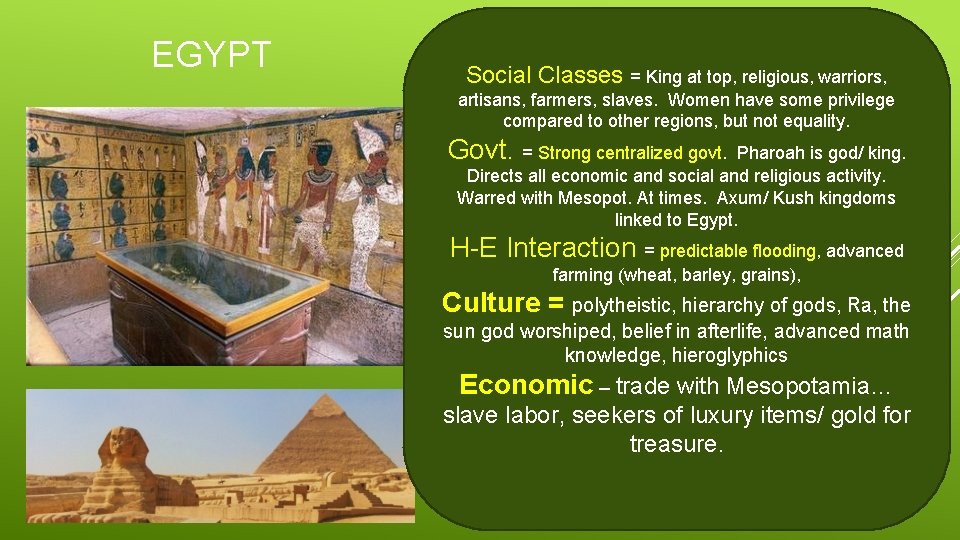 EGYPT

Social Classes = King at top, religious, warriors, artisans, farmers, slaves. Women have some privilege compared to other regions, but not equality.

Govt. = Strong centralized govt. Pharoah is god/ king. Directs all economic and social and religious activity. Warred with Mesopot. At times. Axum/ Kush kingdoms linked to Egypt.

H-E Interaction = predictable flooding, advanced farming (wheat, barley, grains),

Culture = polytheistic, hierarchy of gods, Ra, the sun god worshiped, belief in afterlife, advanced math knowledge, hieroglyphics

Economic – trade with Mesopotamia… slave labor, seekers of luxury items/ gold for treasure.